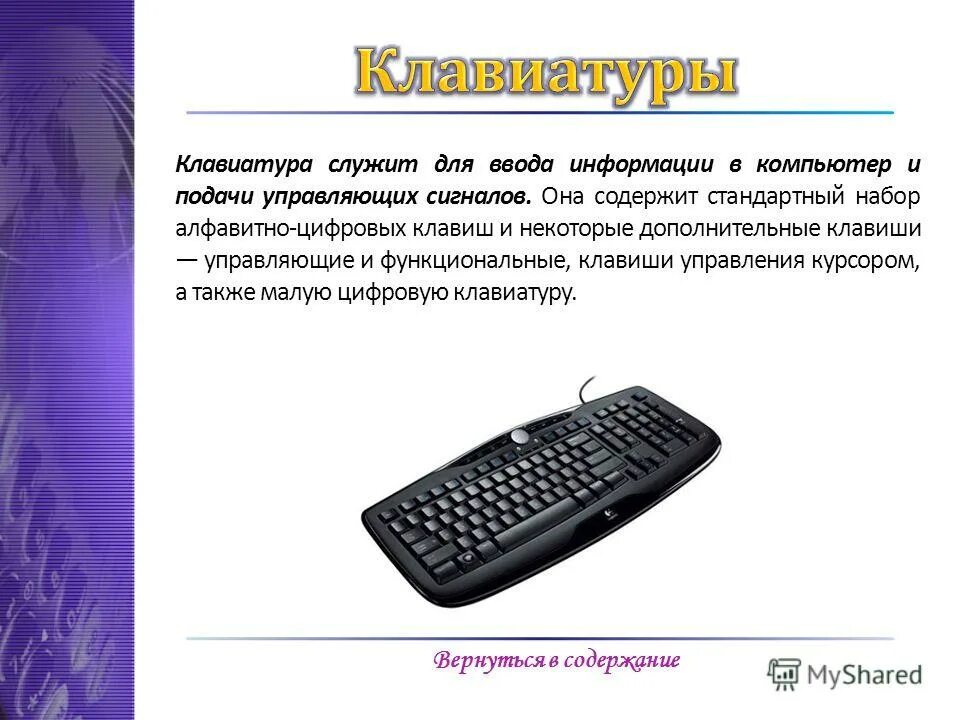 Клавиатуры

Клавиатура служит для ввода информации в компьютер и подачи управляющих сигналов. Она содержит стандартный набор алфавитно-цифровых клавиш и некоторые дополнительные клавиши — управляющие и функциональные, клавиши управления курсором, а также малую цифровую клавиатуру.

Вернуться в содержание

MyShared